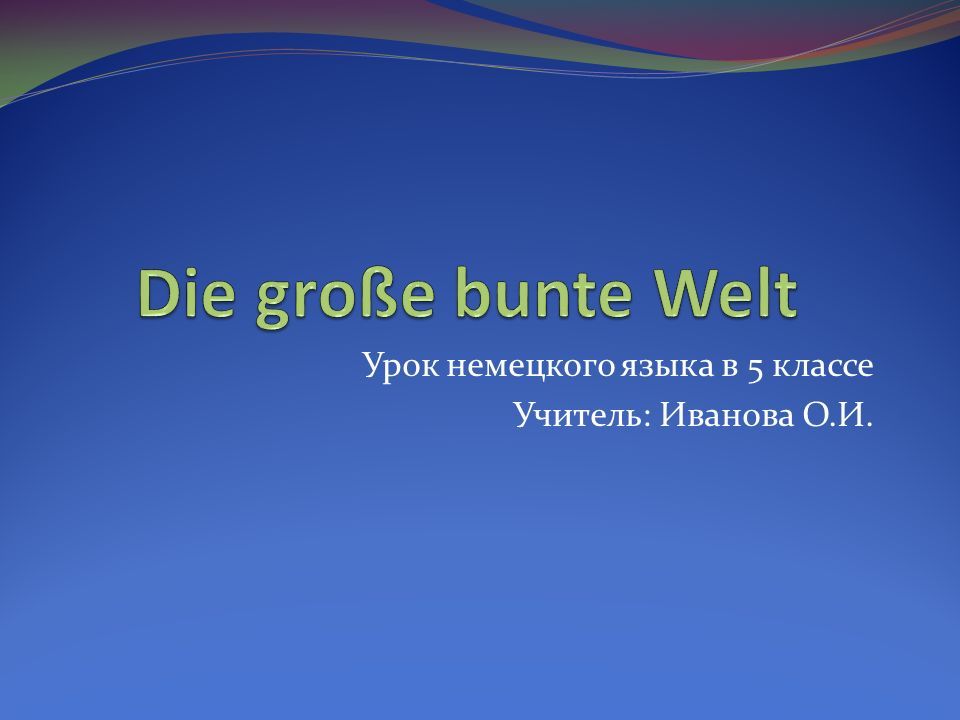 Die große bunte Welt

Урок немецкого языка в 5 классе
Учитель: Иванова О.И.